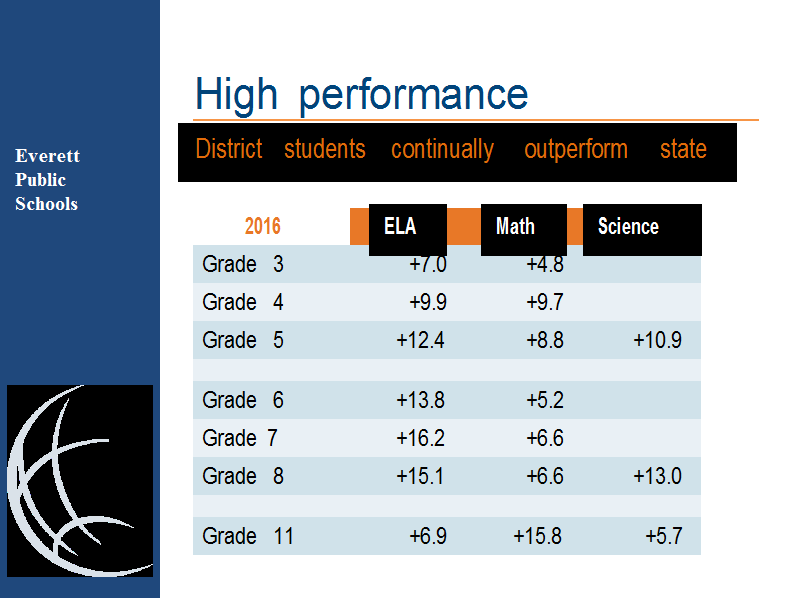 Everett Public Schools

High performance

District students continually outperform state

| 2016 | ELA | Math | Science |
|---|---|---|---|
| Grade 3 | +7.0 | +4.8 | |
| Grade 4 | +9.9 | +9.7 | |
| Grade 5 | +12.4 | +8.8 | +10.9 |
| | | | |
| Grade 6 | +13.8 | +5.2 | |
| Grade 7 | +16.2 | +6.6 | |
| Grade 8 | +15.1 | +6.6 | +13.0 |
| | | | |
| Grade 11 | +6.9 | +15.8 | +5.7 |